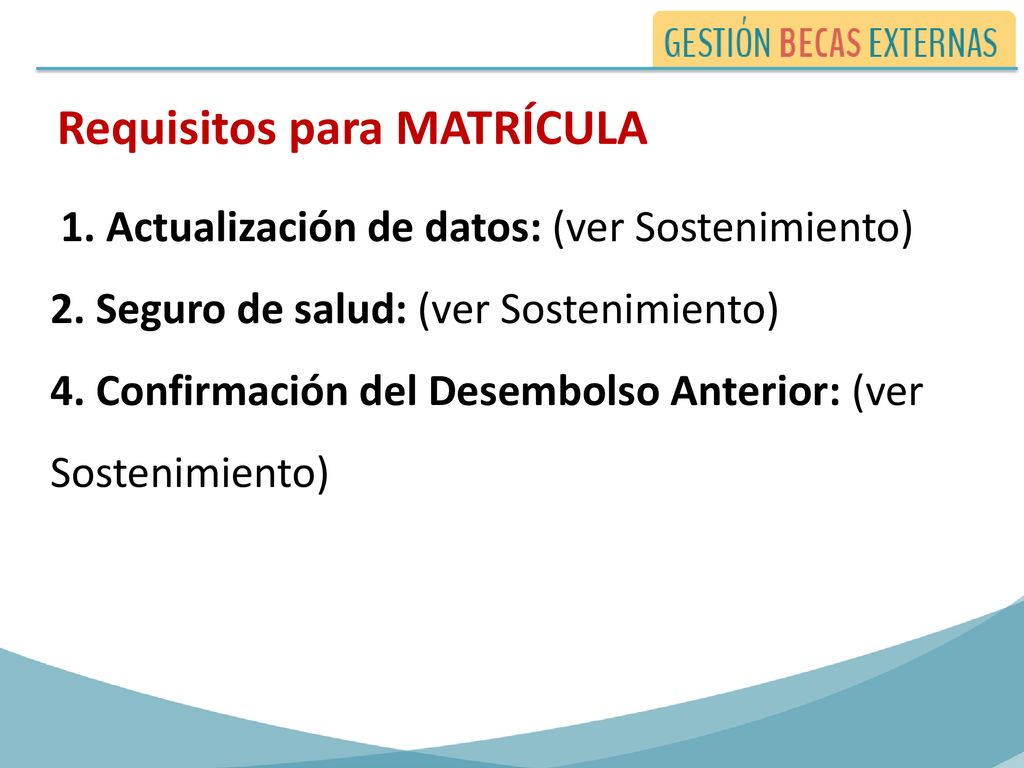 GESTIÓN BECAS EXTERNAS

Requisitos para MATRÍCULA

1. Actualización de datos: (ver Sostenimiento)

2. Seguro de salud: (ver Sostenimiento)

4. Confirmación del Desembolso Anterior: (ver Sostenimiento)